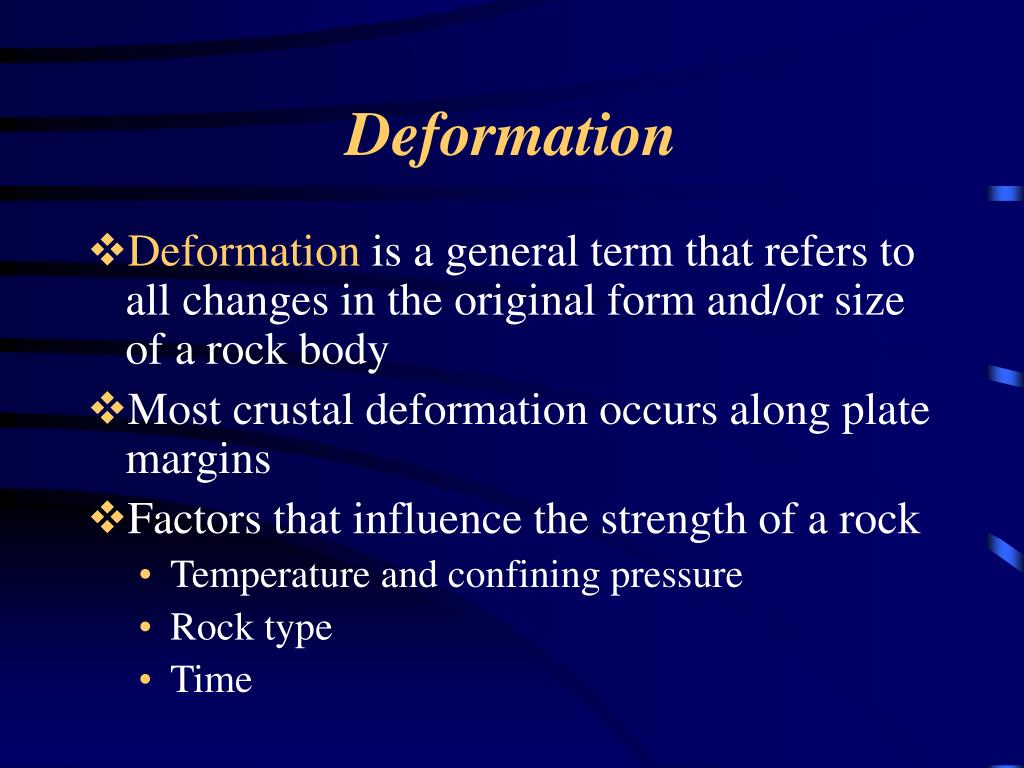 Deformation

❖Deformation is a general term that refers to all changes in the original form and/or size of a rock body

❖Most crustal deformation occurs along plate margins

❖Factors that influence the strength of a rock

• Temperature and confining pressure
• Rock type
• Time